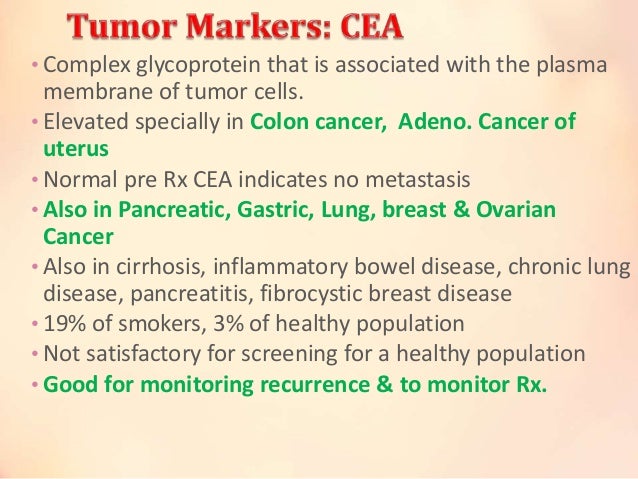 Tumor Markers: CEA

• Complex glycoprotein that is associated with the plasma membrane of tumor cells.
• Elevated specially in Colon cancer, Adeno. Cancer of uterus
• Normal pre Rx CEA indicates no metastasis
• Also in Pancreatic, Gastric, Lung, breast & Ovarian Cancer
• Also in cirrhosis, inflammatory bowel disease, chronic lung disease, pancreatitis, fibrocystic breast disease
• 19% of smokers, 3% of healthy population
• Not satisfactory for screening for a healthy population
• Good for monitoring recurrence & to monitor Rx.